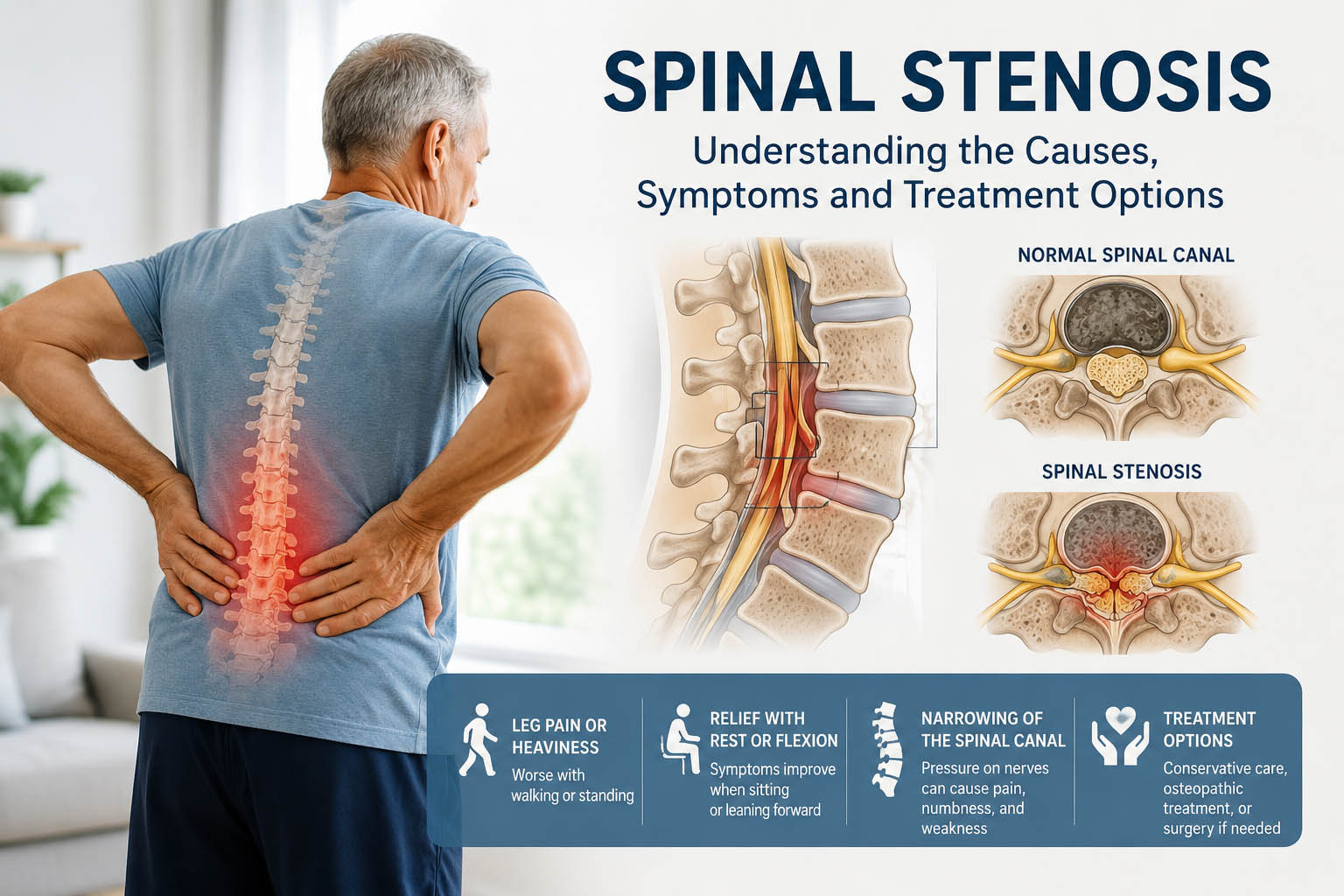 SPINAL STENOSIS

Understanding the Causes, Symptoms and Treatment Options

NORMAL SPINAL CANAL

SPINAL STENOSIS

LEG PAIN OR HEAVINESS
Worse with walking or standing

RELIEF WITH REST OR FLEXION
Symptoms improve when sitting or leaning forward

NARROWING OF THE SPINAL CANAL
Pressure on nerves can cause pain, numbness, and weakness

TREATMENT OPTIONS
Conservative care, osteopathic treatment, or surgery if needed